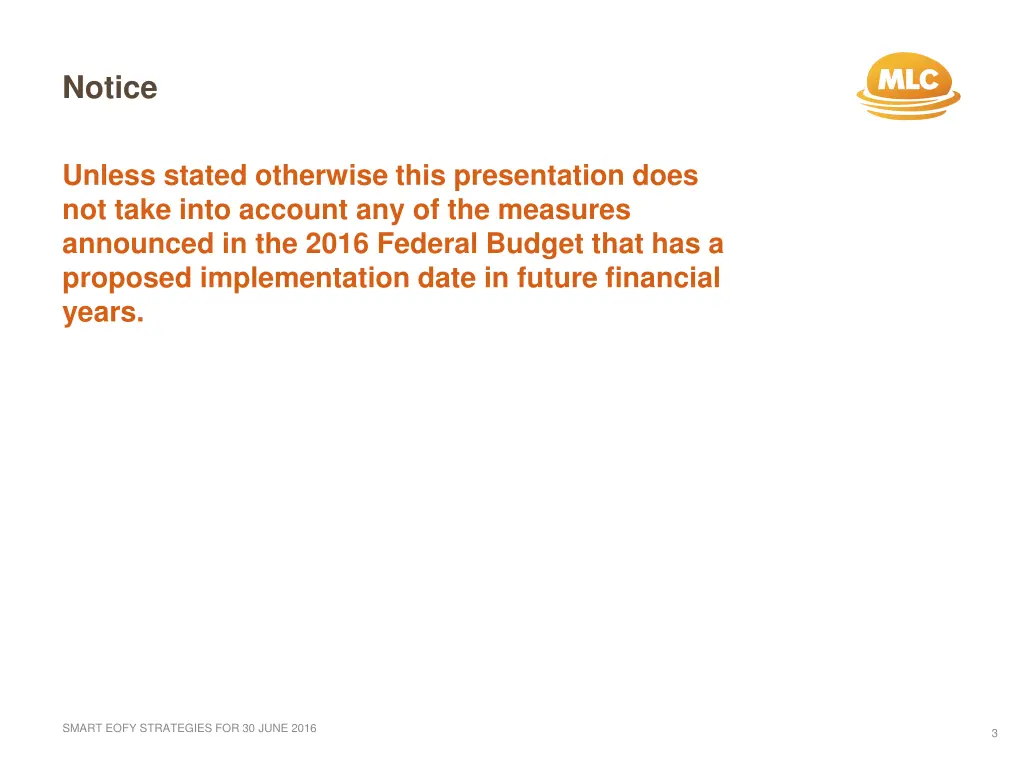 Notice

MLC

Unless stated otherwise this presentation does not take into account any of the measures announced in the 2016 Federal Budget that has a proposed implementation date in future financial years.

SMART EOFY STRATEGIES FOR 30 JUNE 2016

3